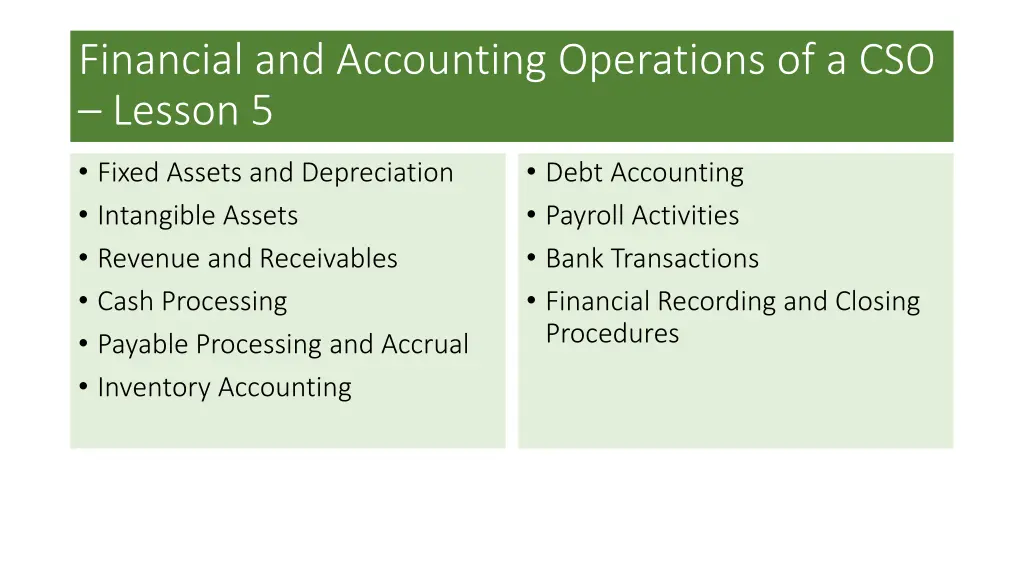 Financial and Accounting Operations of a CSO – Lesson 5

• Fixed Assets and Depreciation
• Intangible Assets
• Revenue and Receivables
• Cash Processing
• Payable Processing and Accrual
• Inventory Accounting

• Debt Accounting
• Payroll Activities
• Bank Transactions
• Financial Recording and Closing Procedures